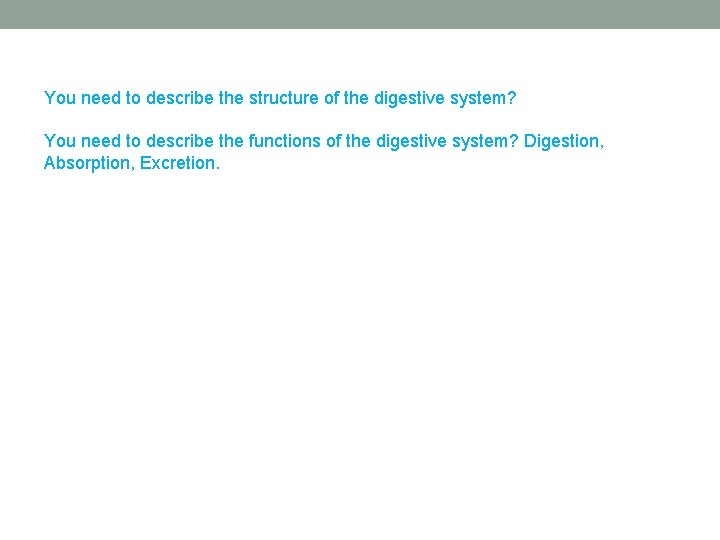 You need to describe the structure of the digestive system?

You need to describe the functions of the digestive system? Digestion, Absorption, Excretion.